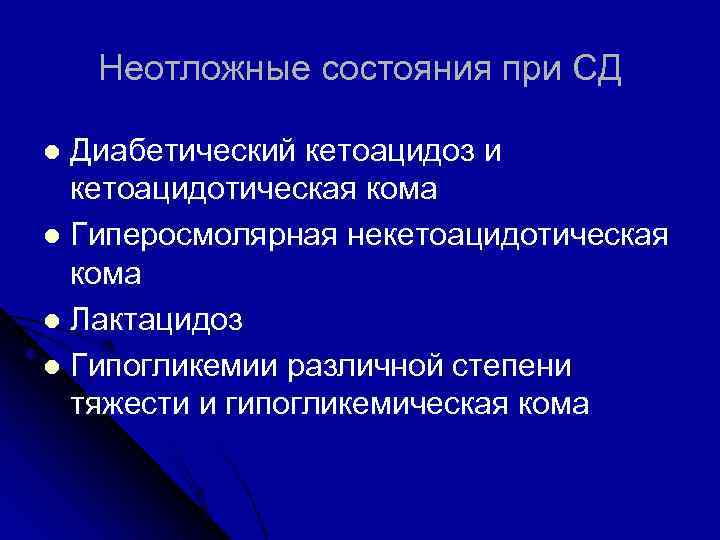 Неотложные состояния при СД

- Диабетический кетоацидоз и кетоацидотическая кома
- Гиперосмолярная некетоацидотическая кома
- Лактацидоз
- Гипогликемии различной степени тяжести и гипогликемическая кома